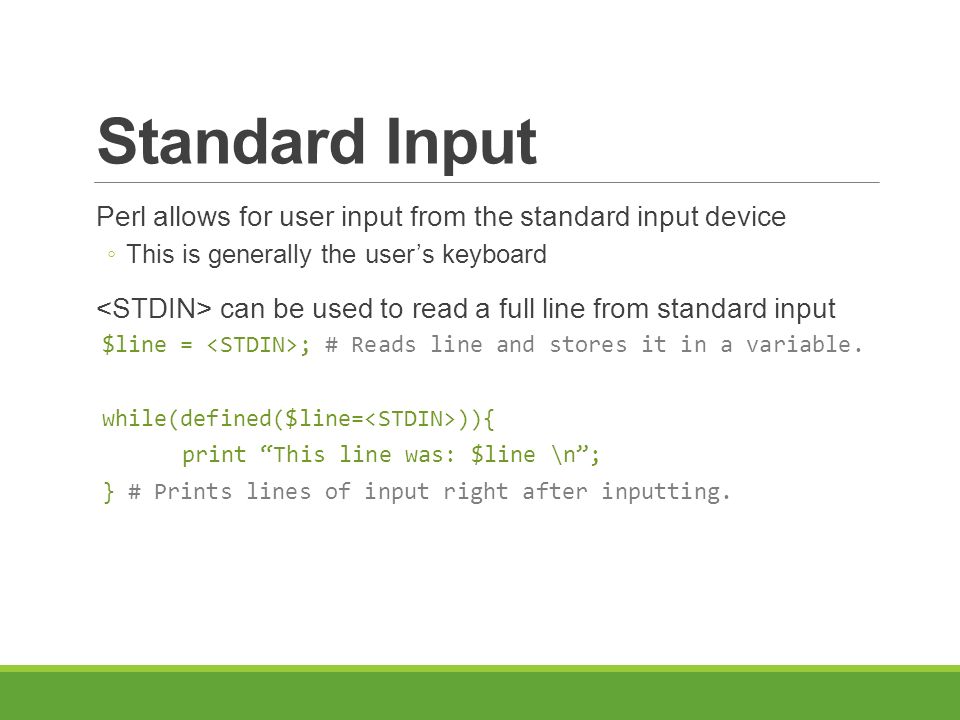 Standard Input

Perl allows for user input from the standard input device
◦ This is generally the user’s keyboard

<STDIN> can be used to read a full line from standard input
$line = <STDIN>; # Reads line and stores it in a variable.

while(defined($line=<STDIN>)){
      print “This line was: $line \n”;
} # Prints lines of input right after inputting.